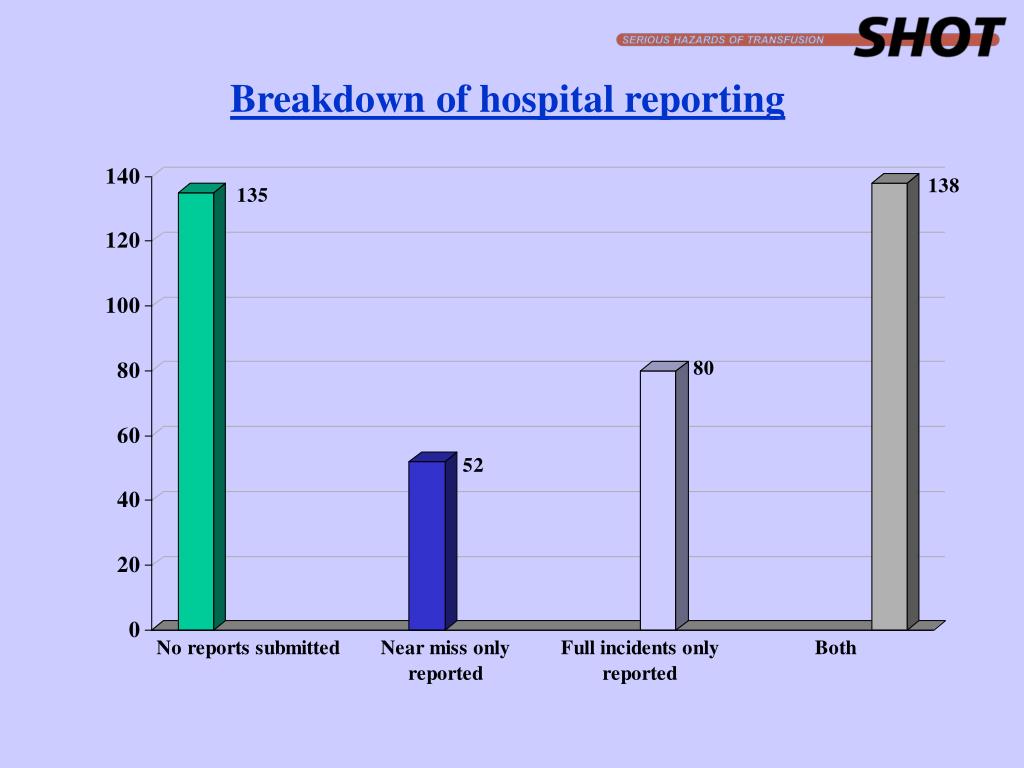 SERIOUS HAZARDS OF TRANSFUSION SHOT

Breakdown of hospital reporting

140
120
100
80
60
40
20
0

135
52
80
138

No reports submitted
Near miss only reported
Full incidents only reported
Both